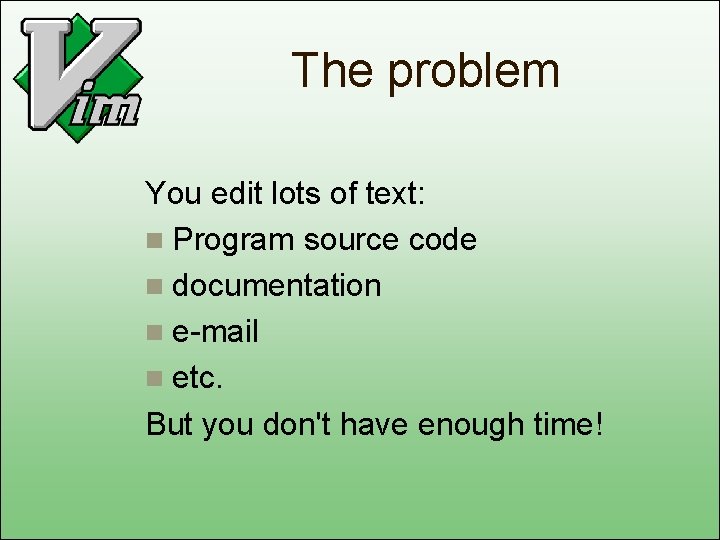 Vim

The problem

You edit lots of text:

- Program source code
- documentation
- e-mail
- etc.

But you don't have enough time!